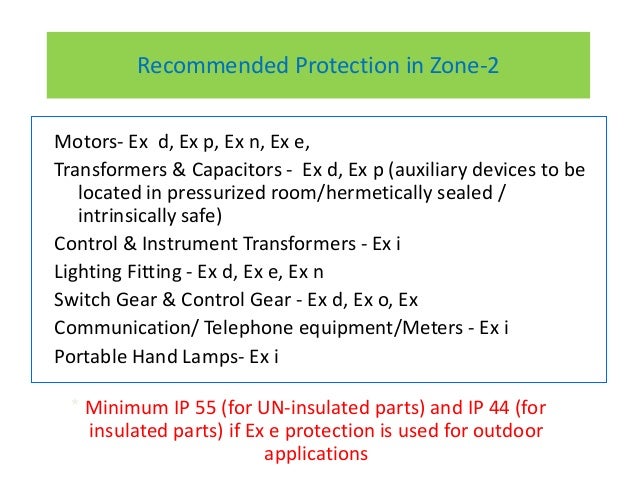 Recommended Protection in Zone-2

Motors- Ex d, Ex p, Ex n, Ex e,

Transformers & Capacitors - Ex d, Ex p (auxiliary devices to be located in pressurized room/hermetically sealed / intrinsically safe)

Control & Instrument Transformers - Ex i

Lighting Fitting - Ex d, Ex e, Ex n

Switch Gear & Control Gear - Ex d, Ex o, Ex

Communication/ Telephone equipment/Meters - Ex i

Portable Hand Lamps- Ex i

* Minimum IP 55 (for UN-insulated parts) and IP 44 (for insulated parts) if Ex e protection is used for outdoor applications